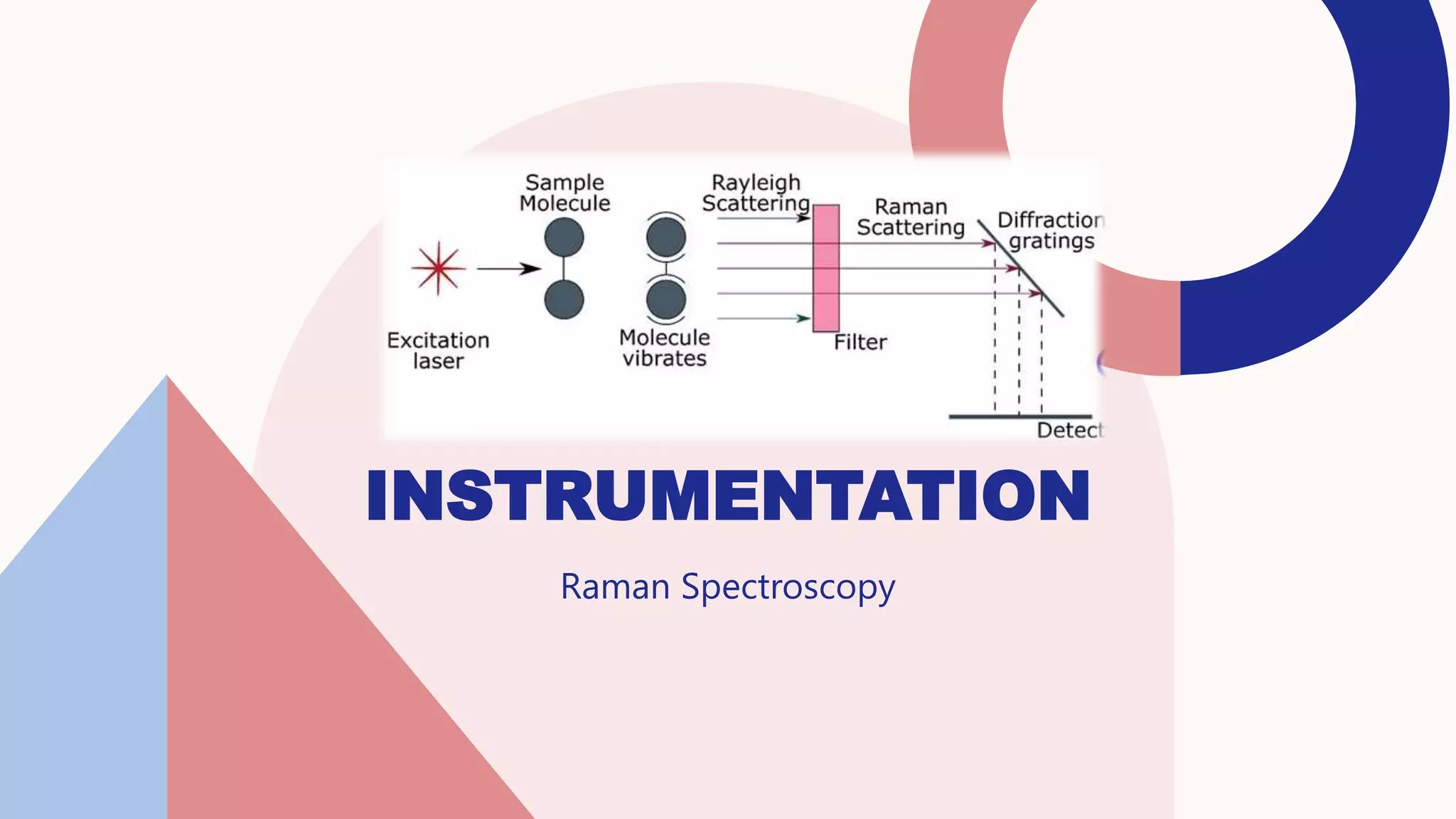 Sample Molecule

Rayleigh Scattering

Raman Scattering

Diffraction gratings

Excitation laser

Molecule vibrates

Filter

Detect

INSTRUMENTATION

Raman Spectroscopy